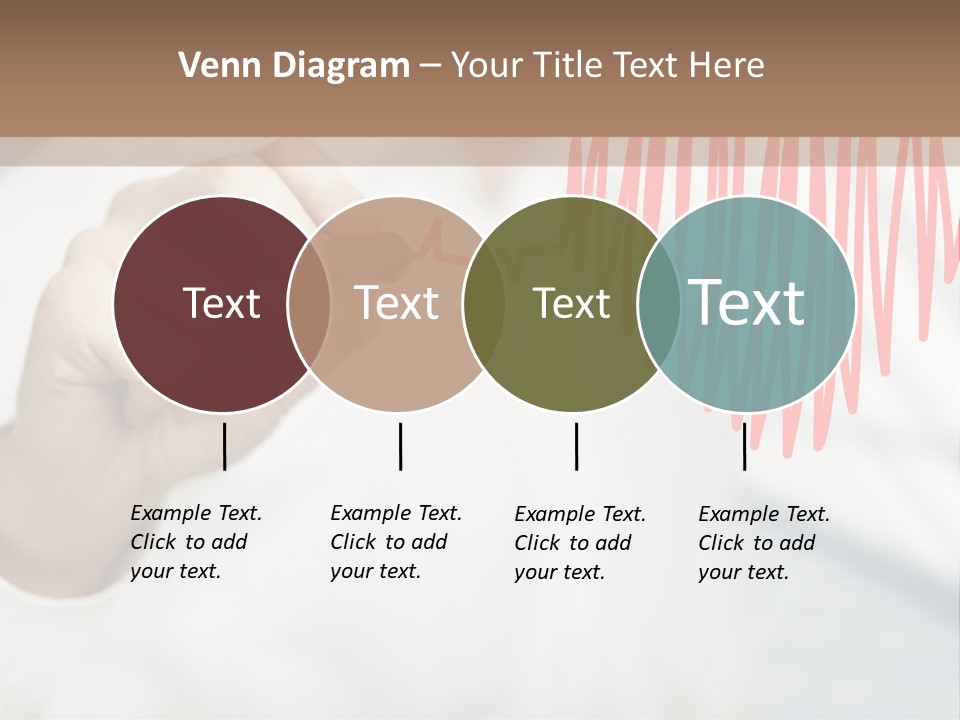 Venn Diagram – Your Title Text Here

Text

Text

Text

Text

Example Text. Click to add your text.

Example Text. Click to add your text.

Example Text. Click to add your text.

Example Text. Click to add your text.